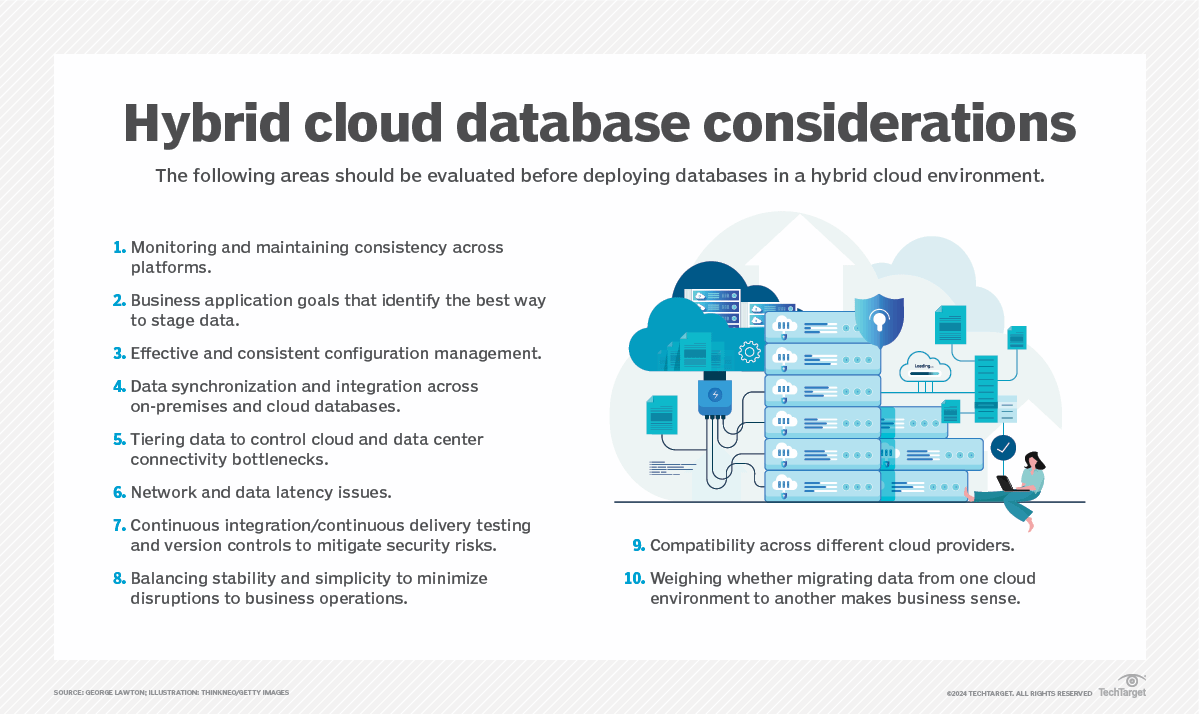 Hybrid cloud database considerations

The following areas should be evaluated before deploying databases in a hybrid cloud environment.

1. Monitoring and maintaining consistency across platforms.

2. Business application goals that identify the best way to stage data.

3. Effective and consistent configuration management.

4. Data synchronization and integration across on-premises and cloud databases.

5. Tiering data to control cloud and data center connectivity bottlenecks.

6. Network and data latency issues.

7. Continuous integration/continuous delivery testing and version controls to mitigate security risks.

8. Balancing stability and simplicity to minimize disruptions to business operations.

Loading...

9. Compatibility across different cloud providers.

10. Weighing whether migrating data from one cloud environment to another makes business sense.

SOURCE: GEORGE LAWTON; ILLUSTRATION: THINKNEO/GETTY IMAGES

©2024 TECHTARGET. ALL RIGHTS RESERVED TechTarget